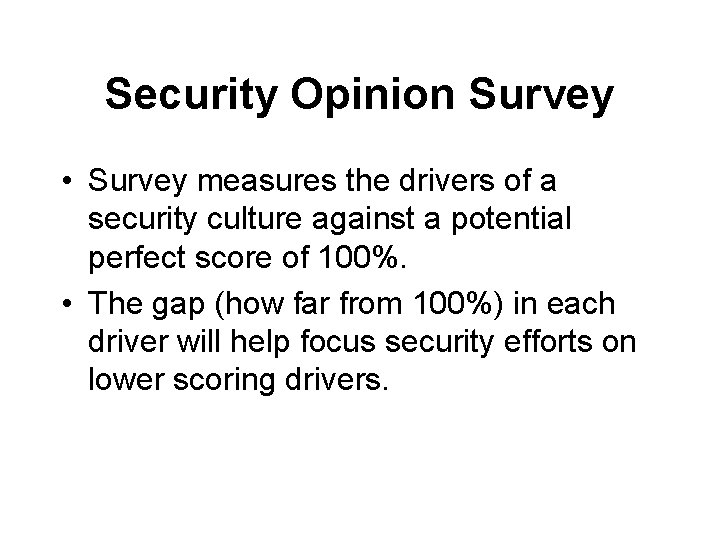 Security Opinion Survey

• Survey measures the drivers of a security culture against a potential perfect score of 100%.

• The gap (how far from 100%) in each driver will help focus security efforts on lower scoring drivers.